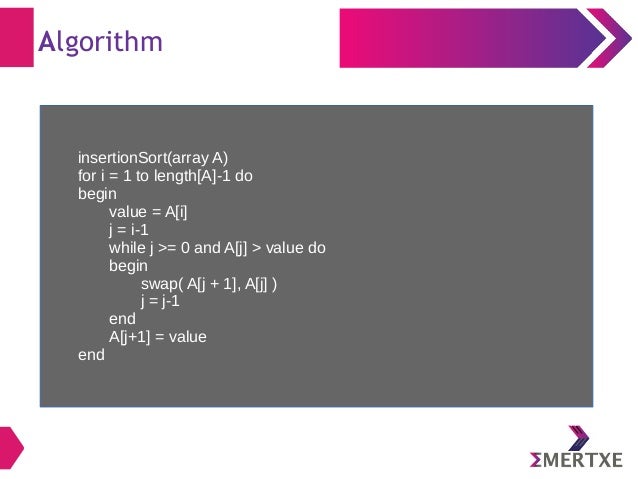 Algorithm

insertionSort(array A)
for i = 1 to length[A]-1 do
begin
value = A[i]
j = i-1
while j >= 0 and A[j] > value do
begin
swap( A[j + 1], A[j] )
j = j-1
end
A[j+1] = value
end

ΣMERTXE